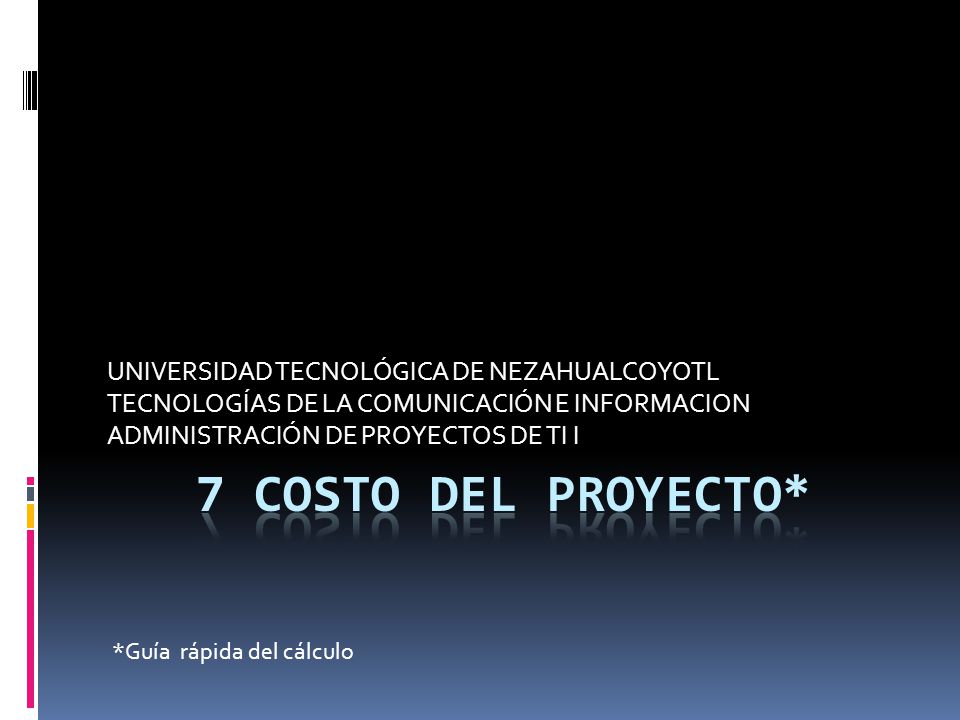 UNIVERSIDAD TECNOLÓGICA DE NEZAHUALCOYOTL
TECNOLOGÍAS DE LA COMUNICACIÓN E INFORMACION
ADMINISTRACIÓN DE PROYECTOS DE TI I

7 COSTO DEL PROYECTO*

*Guía rápida del cálculo